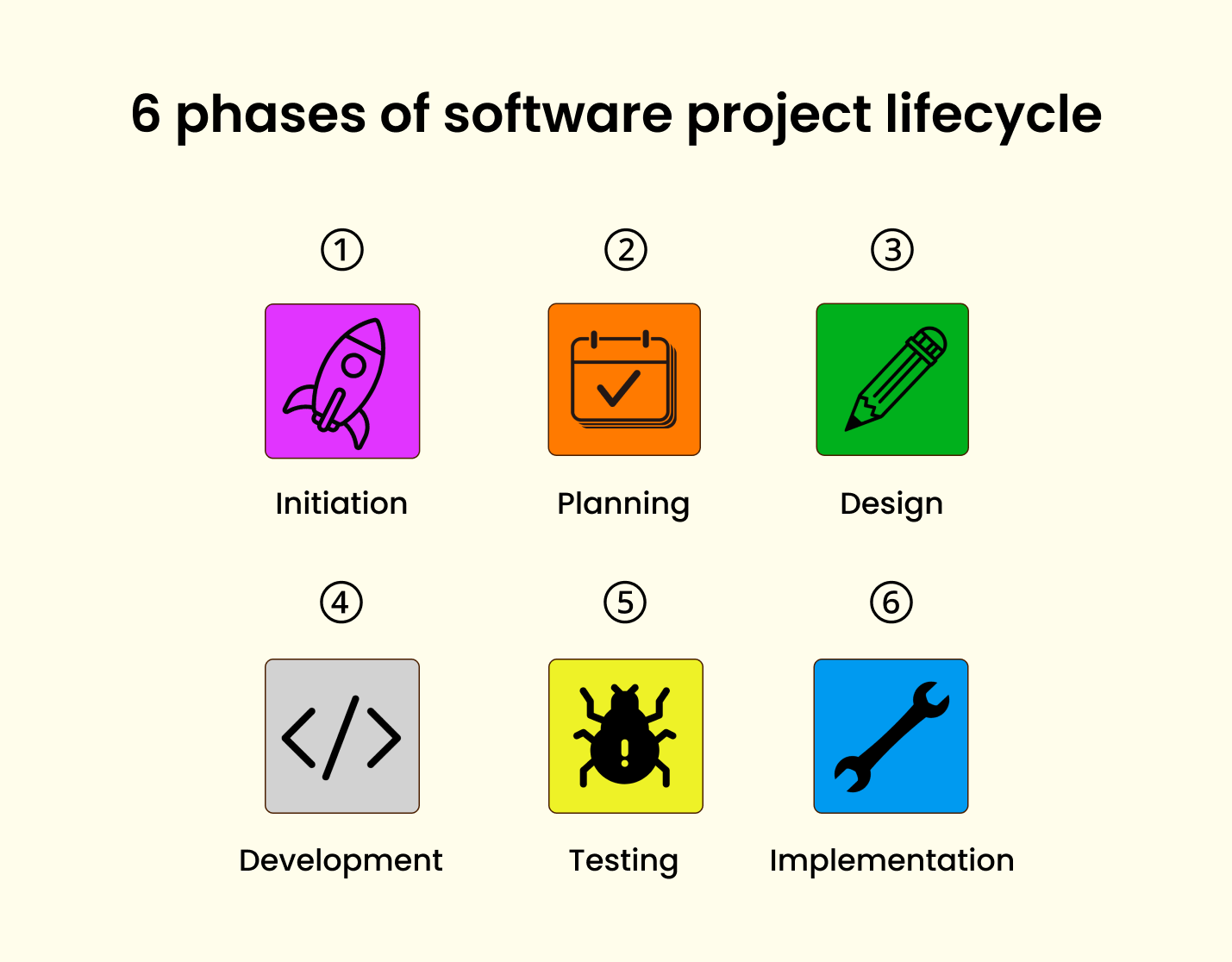 6 phases of software project lifecycle

①

Initiation

②

Planning

③

Design

④

Development

⑤

Testing

⑥

Implementation